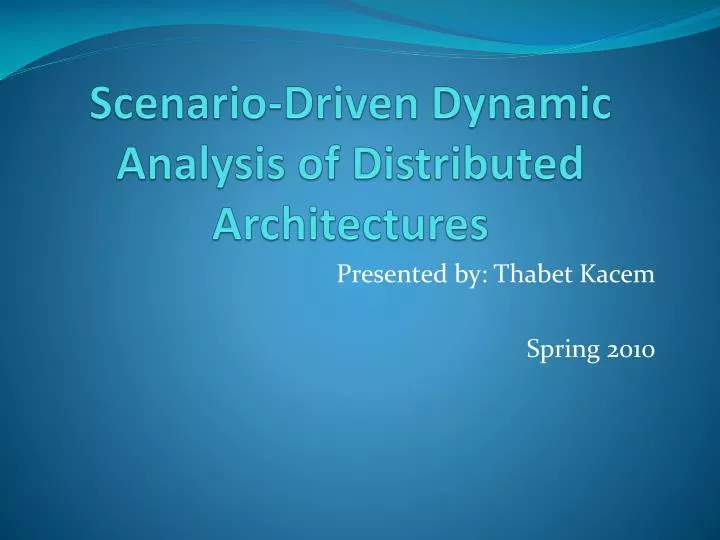 Scenario-Driven Dynamic Analysis of Distributed Architectures

Presented by: Thabet Kacem

Spring 2010